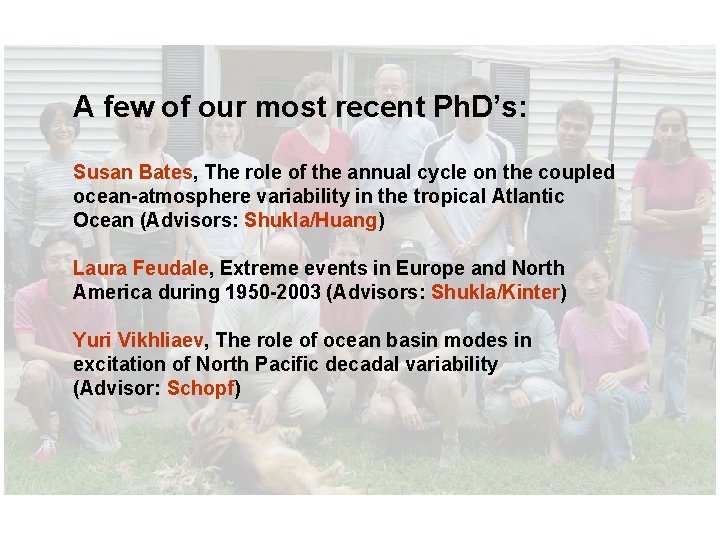 A few of our most recent PhD's:

Susan Bates, The role of the annual cycle on the coupled ocean-atmosphere variability in the tropical Atlantic Ocean (Advisors: Shukla/Huang)

Laura Feudale, Extreme events in Europe and North America during 1950-2003 (Advisors: Shukla/Kinter)

Yuri Vikhliaev, The role of ocean basin modes in excitation of North Pacific decadal variability (Advisor: Schopf)